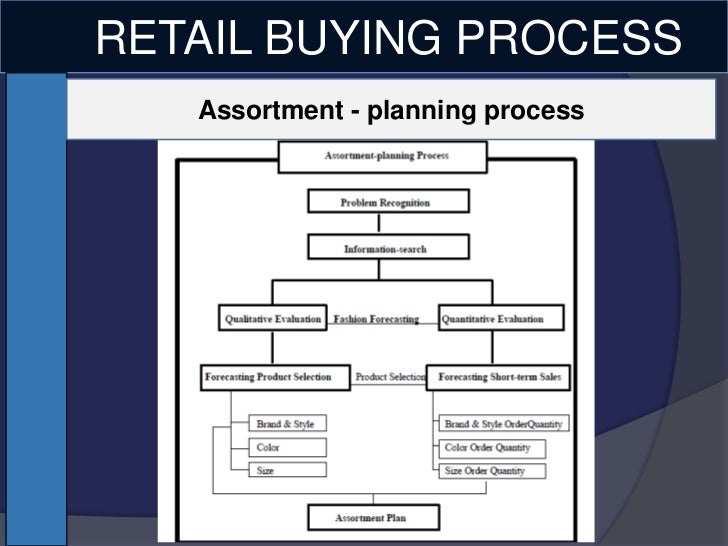 RETAIL BUYING PROCESS

Assortment - planning process

Assortment-planning Process

Problem Recognition

Information-search

Qualitative Evaluation

Fashion Forecasting

Quantitative Evaluation

Forecasting Product Selection

Product Selection

Forecasting Short-term Sales

Brand & Style

Color

Size

Brand & Style OrderQuantity

Color Order Quantity

Size Order Quantity

Assortment Plan